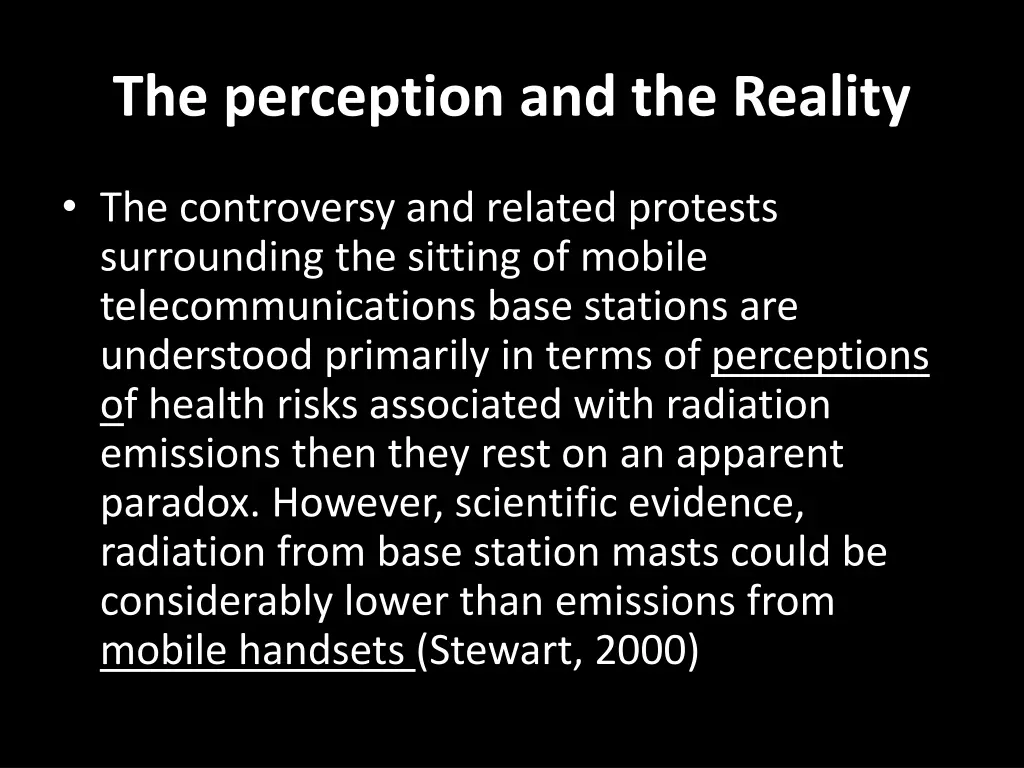 The perception and the Reality

• The controversy and related protests surrounding the sitting of mobile telecommunications base stations are understood primarily in terms of perceptions of health risks associated with radiation emissions then they rest on an apparent paradox. However, scientific evidence, radiation from base station masts could be considerably lower than emissions from mobile handsets (Stewart, 2000)